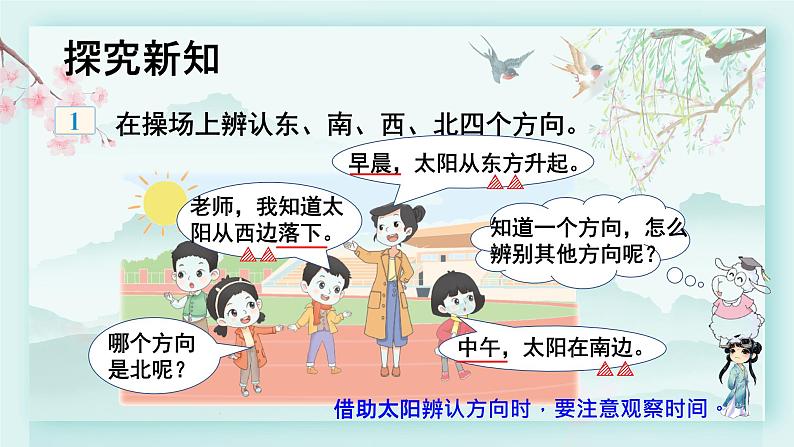 探究新知

1 在操场上辨认东、南、西、北四个方向。

早晨，太阳从东方升起。

老师，我知道太阳从西边落下。

知道一个方向，怎么辨别其他方向呢？

哪个方向是北呢？

中午，太阳在南边。

借助太阳辨认方向时，要注意观察时间。